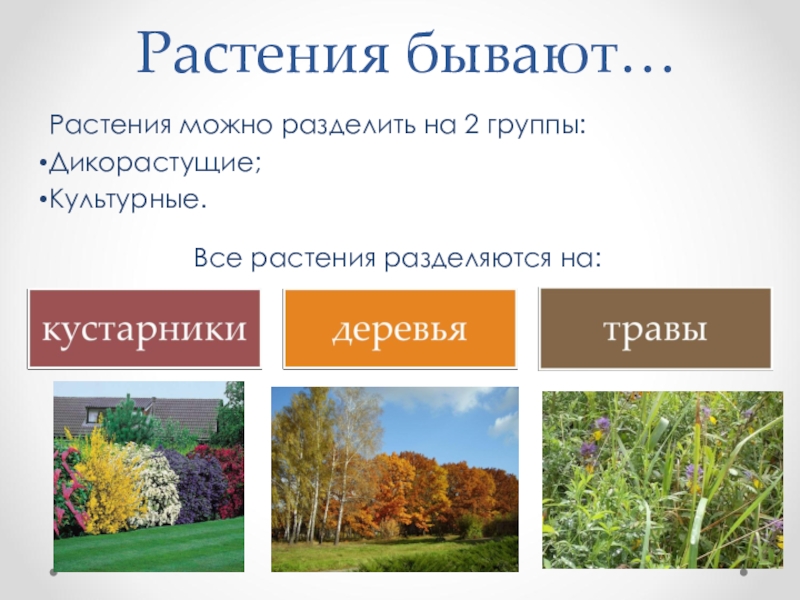 Растения бывают…

Растения можно разделить на 2 группы:
•Дикорастущие;
•Культурные.

Все растения разделяются на:

кустарники

деревья

травы